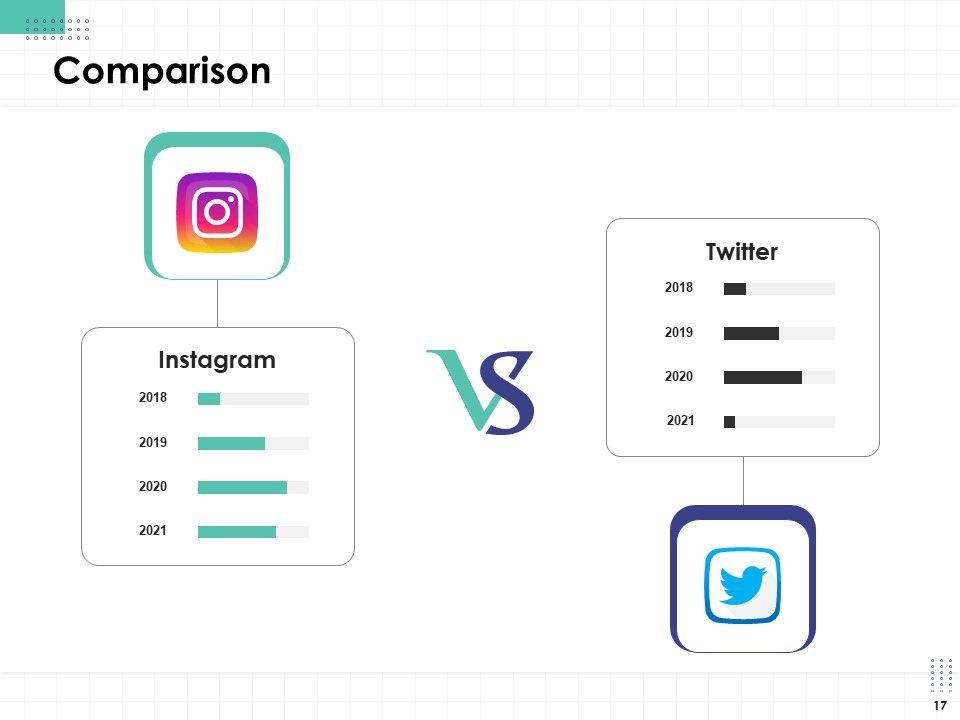 Comparison

Instagram

2018

2019

2020

2021

VS

Twitter

2018

2019

2020

2021

17